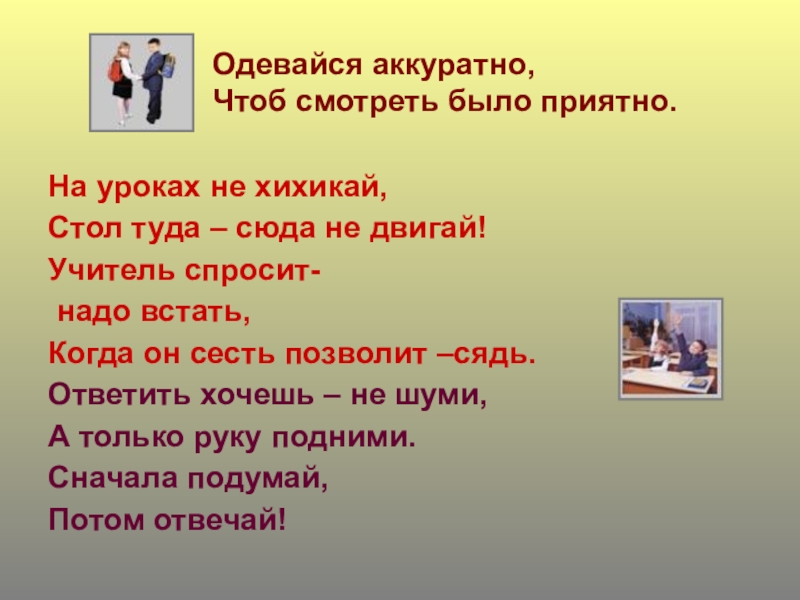 Одевайся аккуратно,
Чтоб смотреть было приятно.

На уроках не хихикай,
Стол туда – сюда не двигай!
Учитель спросит-
надо встать,
Когда он сесть позволит –сядь.
Ответить хочешь – не шуми,
А только руку подними.
Сначала подумай,
Потом отвечай!